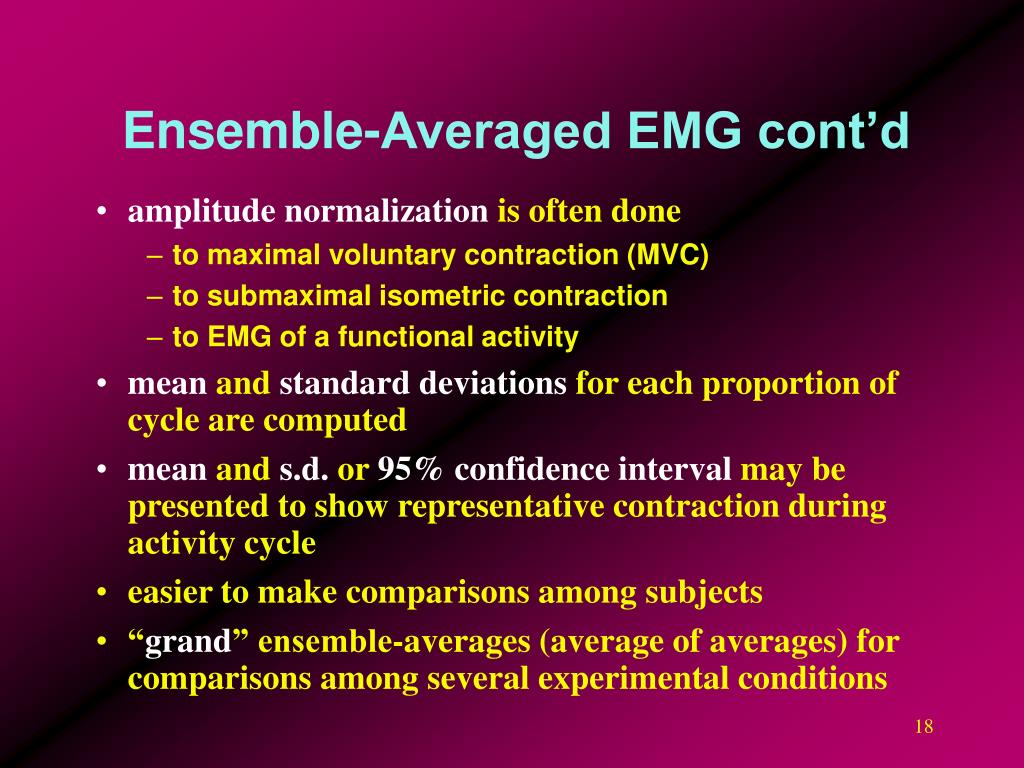 Ensemble-Averaged EMG cont’d

• amplitude normalization is often done
– to maximal voluntary contraction (MVC)
– to submaximal isometric contraction
– to EMG of a functional activity
• mean and standard deviations for each proportion of cycle are computed
• mean and s.d. or 95% confidence interval may be presented to show representative contraction during activity cycle
• easier to make comparisons among subjects
• “grand” ensemble-averages (average of averages) for comparisons among several experimental conditions

18